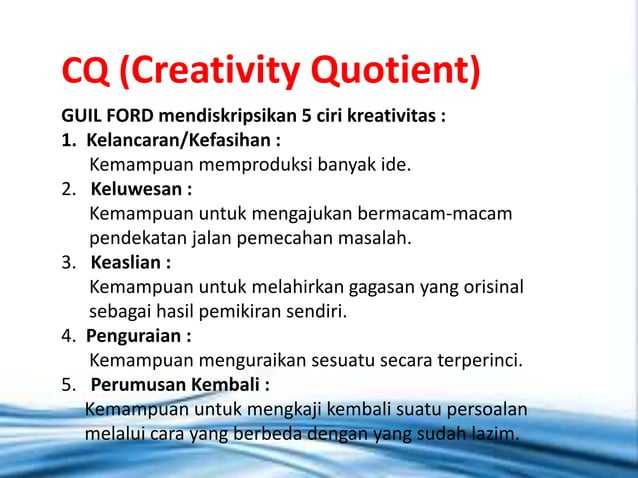 CQ (Creativity Quotient)

GUIL FORD mendiskripsikan 5 ciri kreativitas :

1. Kelancaran/Kefasihan :
Kemampuan memproduksi banyak ide.

2. Keluwesan :
Kemampuan untuk mengajukan bermacam-macam pendekatan jalan pemecahan masalah.

3. Keaslian :
Kemampuan untuk melahirkan gagasan yang orisinal sebagai hasil pemikiran sendiri.

4. Penguraian :
Kemampuan menguraikan sesuatu secara terperinci.

5. Perumusan Kembali :
Kemampuan untuk mengkaji kembali suatu persoalan melalui cara yang berbeda dengan yang sudah lazim.